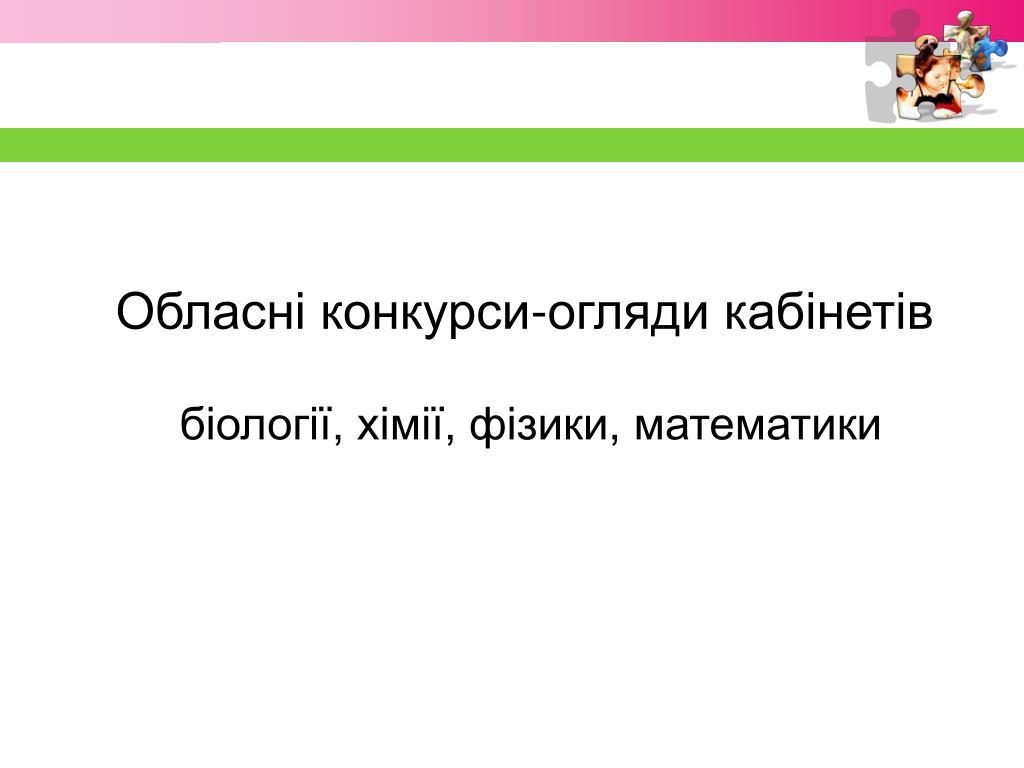 Обласні конкурси-огляди кабінетів

біології, хімії, фізики, математики